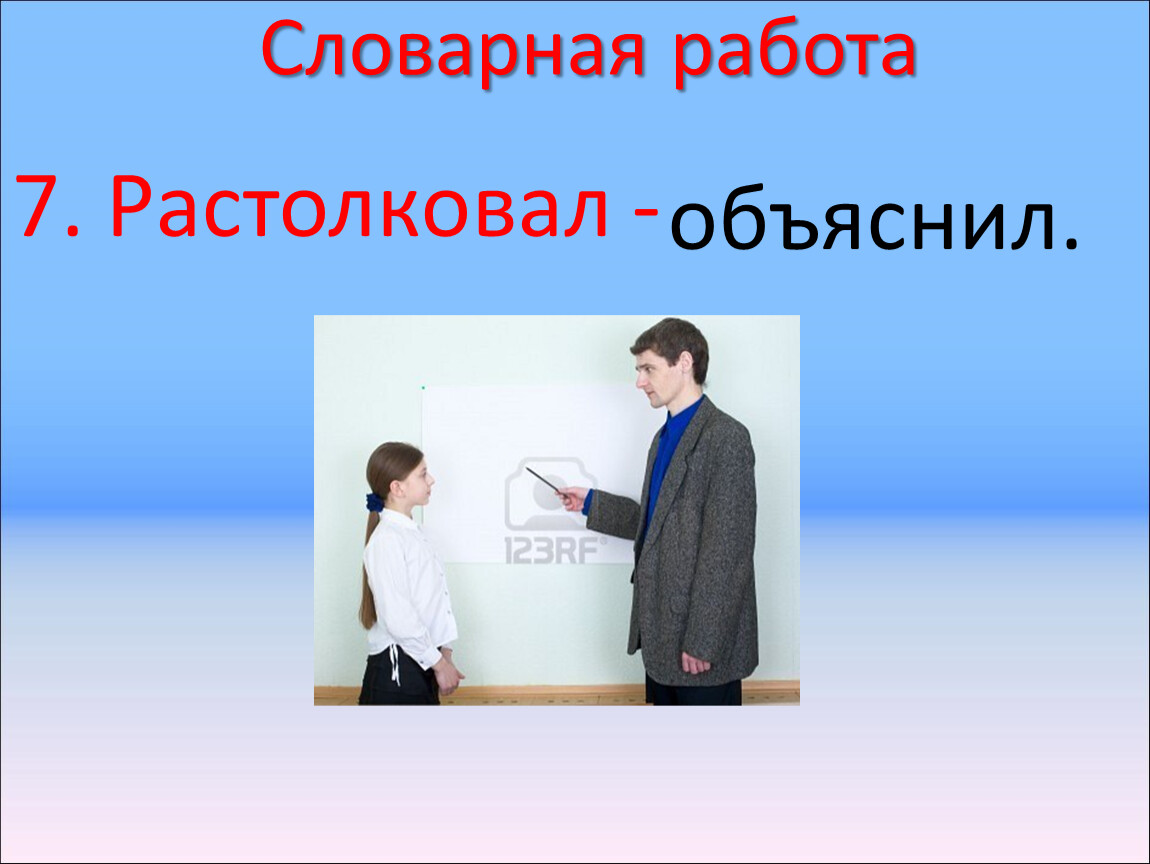 Словарная работа

7. Растолковал - объяснил.

123RF